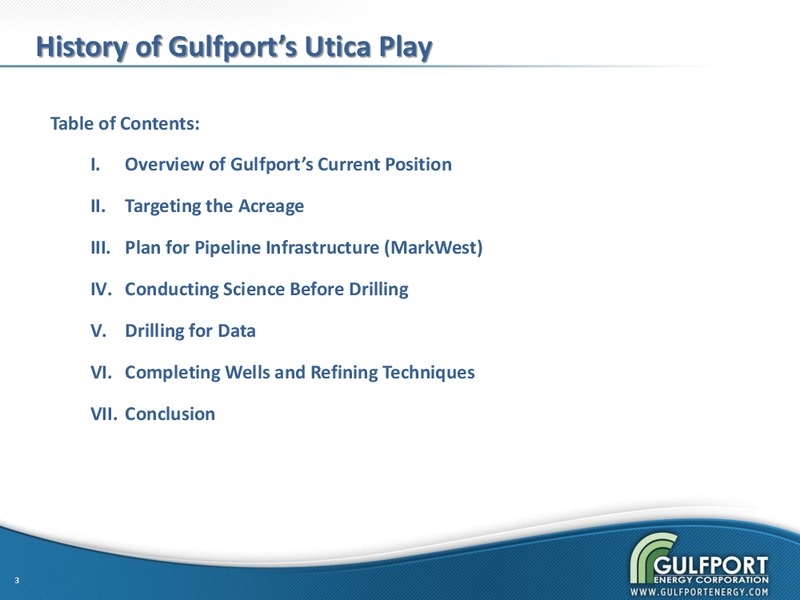 History of Gulfport's Utica Play

Table of Contents:

I. Overview of Gulfport's Current Position

II. Targeting the Acreage

III. Plan for Pipeline Infrastructure (MarkWest)

IV. Conducting Science Before Drilling

V. Drilling for Data

VI. Completing Wells and Refining Techniques

VII. Conclusion

3

GULFPORT
ENERGY CORPORATION
WWW.GULFPORTENERGY.COM